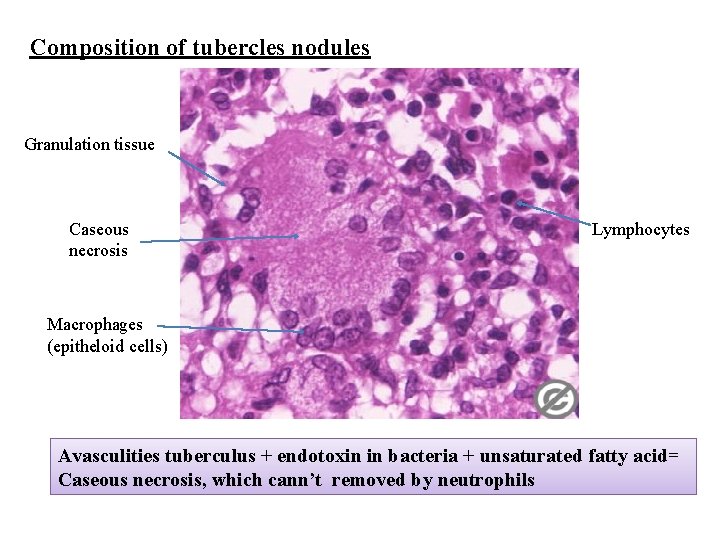 Composition of tubercles nodules

Granulation tissue

Caseous necrosis

Macrophages
(epitheloid cells)

Lymphocytes

Avasculities tuberculus + endotoxin in bacteria + unsaturated fatty acid= Caseous necrosis, which cann't removed by neutrophils